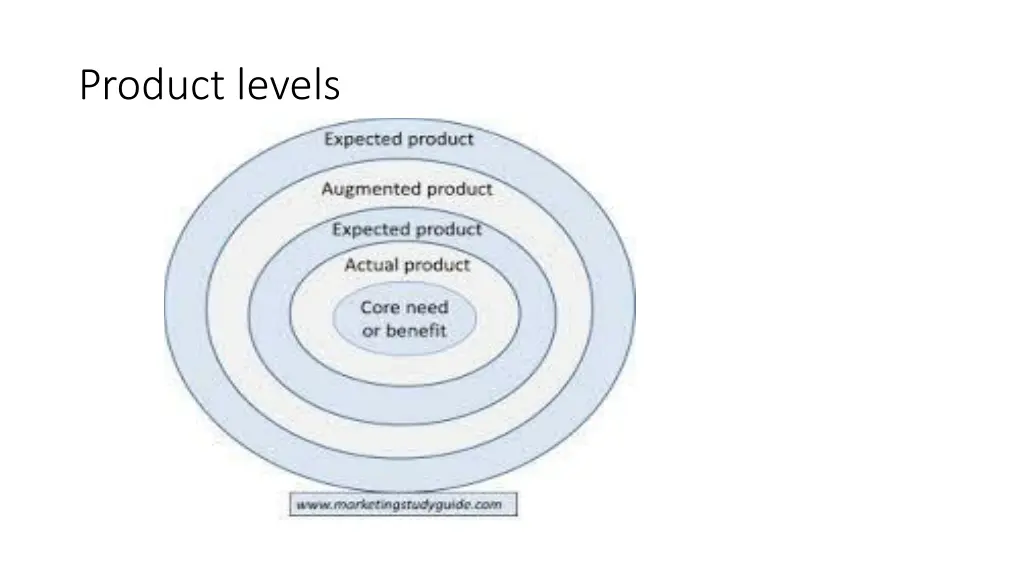 Product levels

Expected product

Augmented product

Expected product

Actual product

Core need or benefit

www.marketingstudyguide.com